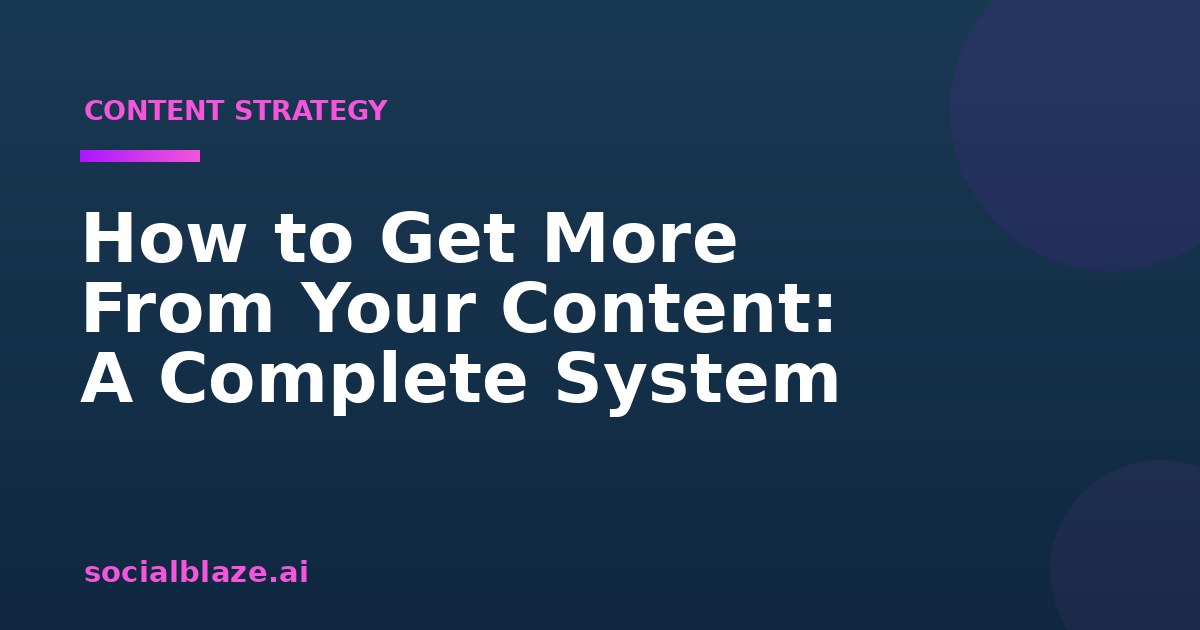 CONTENT STRATEGY

How to Get More From Your Content: A Complete System

socialblaze.ai